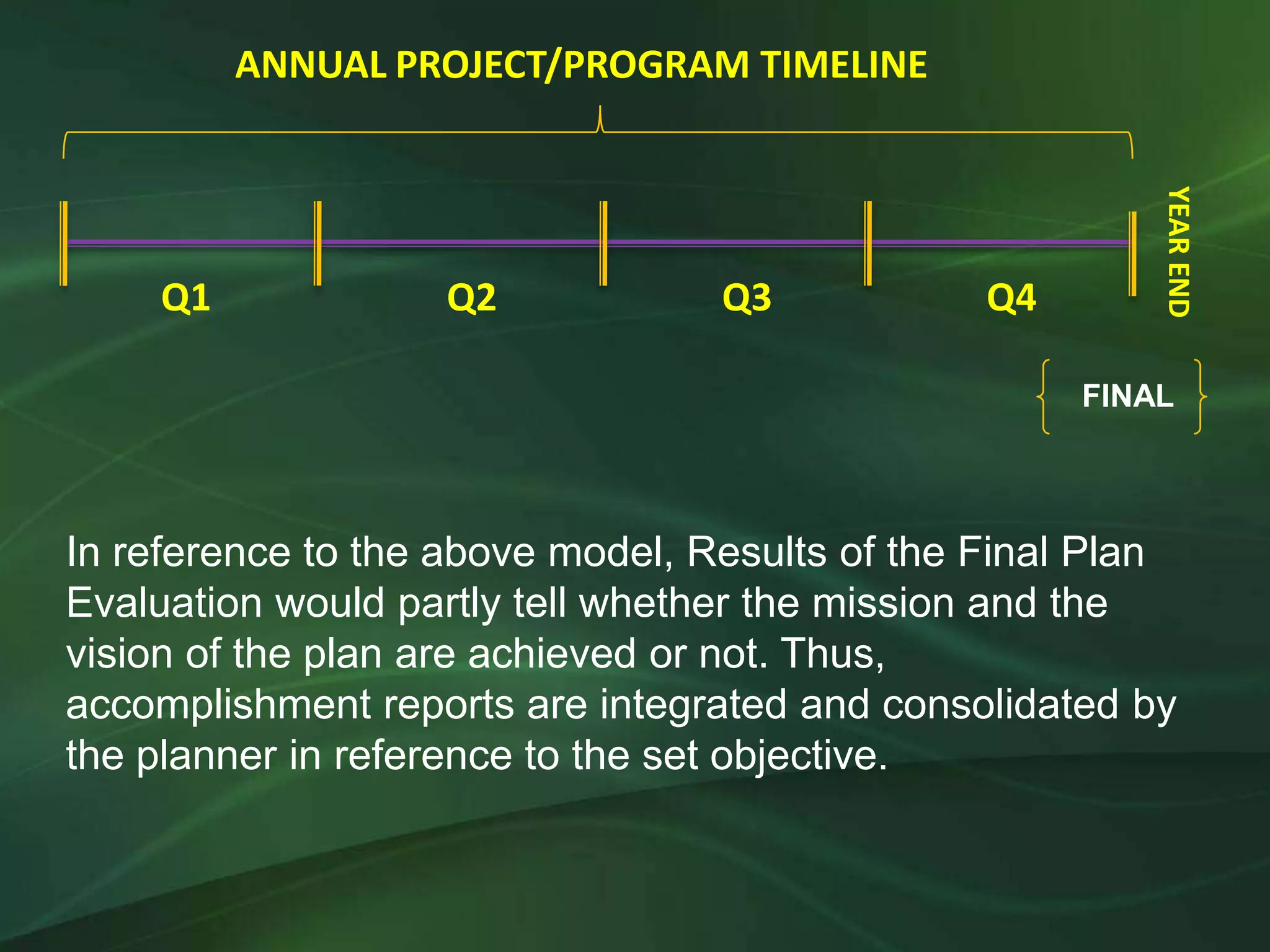 ANNUAL PROJECT/PROGRAM TIMELINE

Q1

Q2

Q3

Q4

YEAR END

FINAL

In reference to the above model, Results of the Final Plan Evaluation would partly tell whether the mission and the vision of the plan are achieved or not. Thus, accomplishment reports are integrated and consolidated by the planner in reference to the set objective.